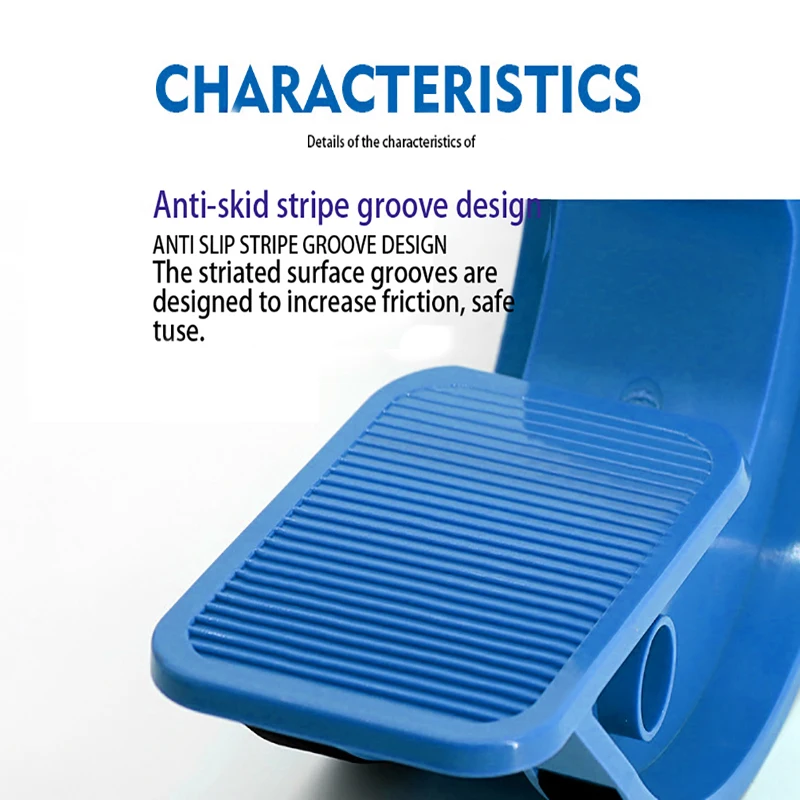 CHARACTERISTICS

Details of the characteristics of

Anti-skid stripe groove design

ANTI SLIP STRIPE GROOVE DESIGN

The striated surface grooves are designed to increase friction, safe tuse.